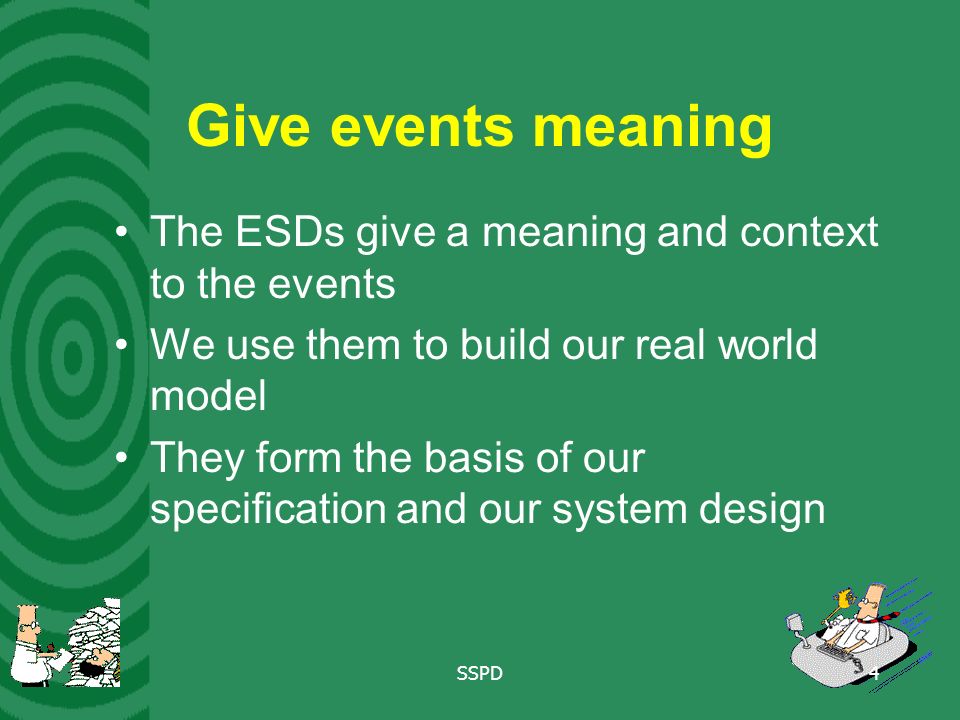 Give events meaning

• The ESDs give a meaning and context to the events
• We use them to build our real world model
• They form the basis of our specification and our system design

SSPD

4